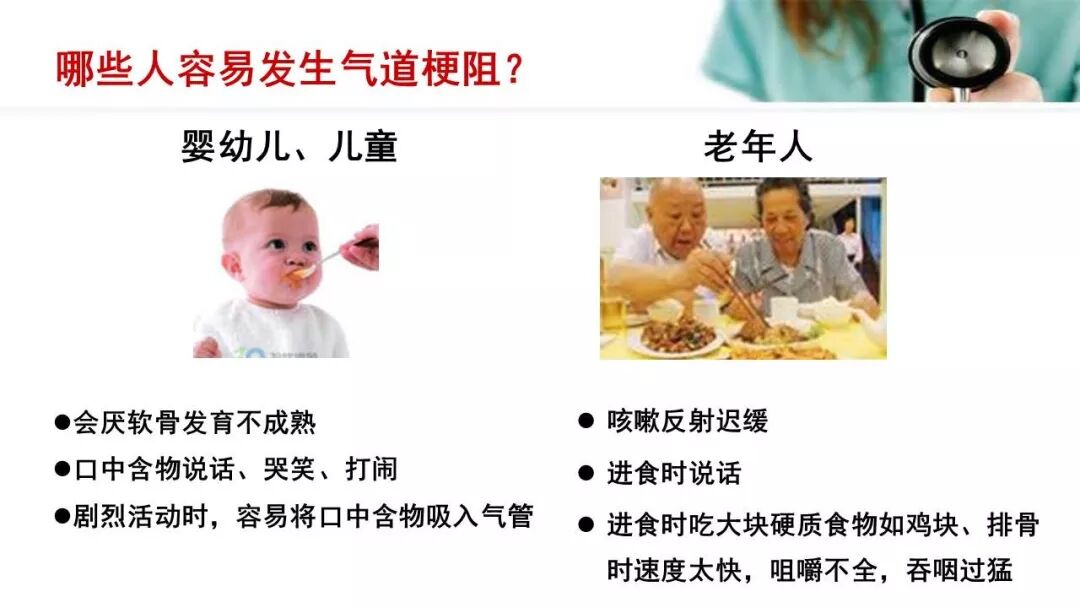 哪些人容易发生气道梗阻？

婴幼儿、儿童

●会厌软骨发育不成熟

●口中含物说话、哭笑、打闹

●剧烈活动时，容易将口中含物吸入气管

老年人

● 咳嗽反射迟缓

● 进食时说话

● 进食时吃大块硬质食物如鸡块、排骨时速度太快，咀嚼不全，吞咽过猛